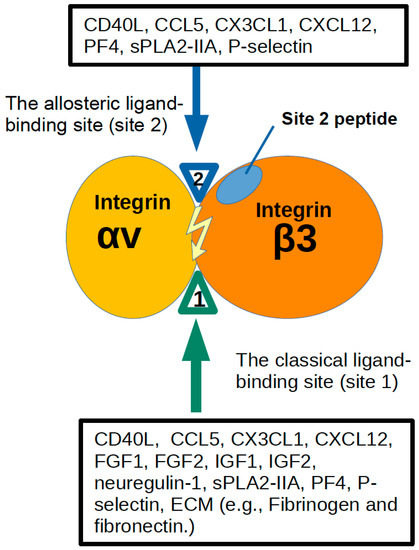 CD40L, CCL5, CX3CL1, CXCL12, PF4, sPLA2-IIA, P-selectin

The allosteric ligand-binding site (site 2)

Site 2 peptide

2

Integrin
αv

Integrin
β3

1

The classical ligand-binding site (site 1)

CD40L, CCL5, CX3CL1, CXCL12, FGF1, FGF2, IGF1, IGF2, neuregulin-1, sPLA2-IIA, PF4, P-selectin, ECM (e.g., Fibrinogen and fibronectin.)